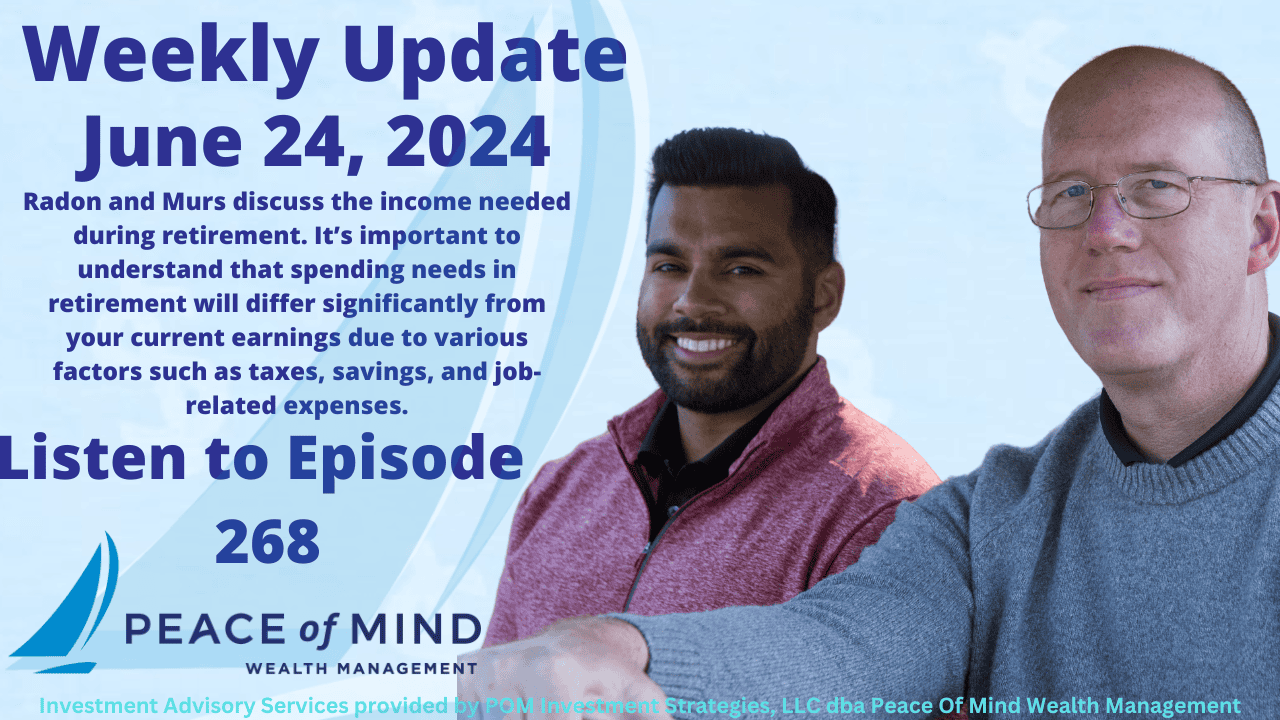 Weekly Update
June 24, 2024

Radon and Murs discuss the income needed during retirement. It's important to understand that spending needs in retirement will differ significantly from your current earnings due to various factors such as taxes, savings, and job-related expenses.

Listen to Episode 268

PEACE of MIND
WEALTH MANAGEMENT

Investment Advisory Services provided by POM Investment Strategies, LLC dba Peace Of Mind Wealth Management